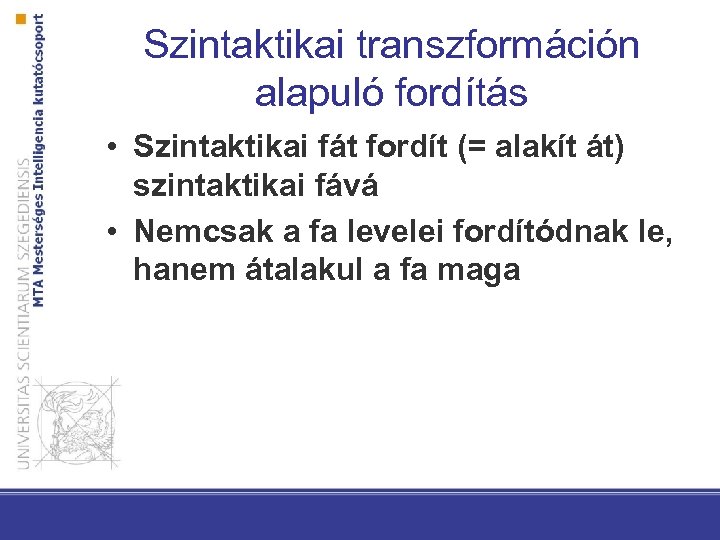 UNIVERSITAS SCIENTIARUM SZEGEDIENSIS
MTA Mesterséges Intelligencia kutatócsoport

Szintaktikai transzformáción alapuló fordítás

• Szintaktikai fát fordít (= alakít át) szintaktikai fává
• Nemcsak a fa levelei fordítódnak le, hanem átalakul a fa maga